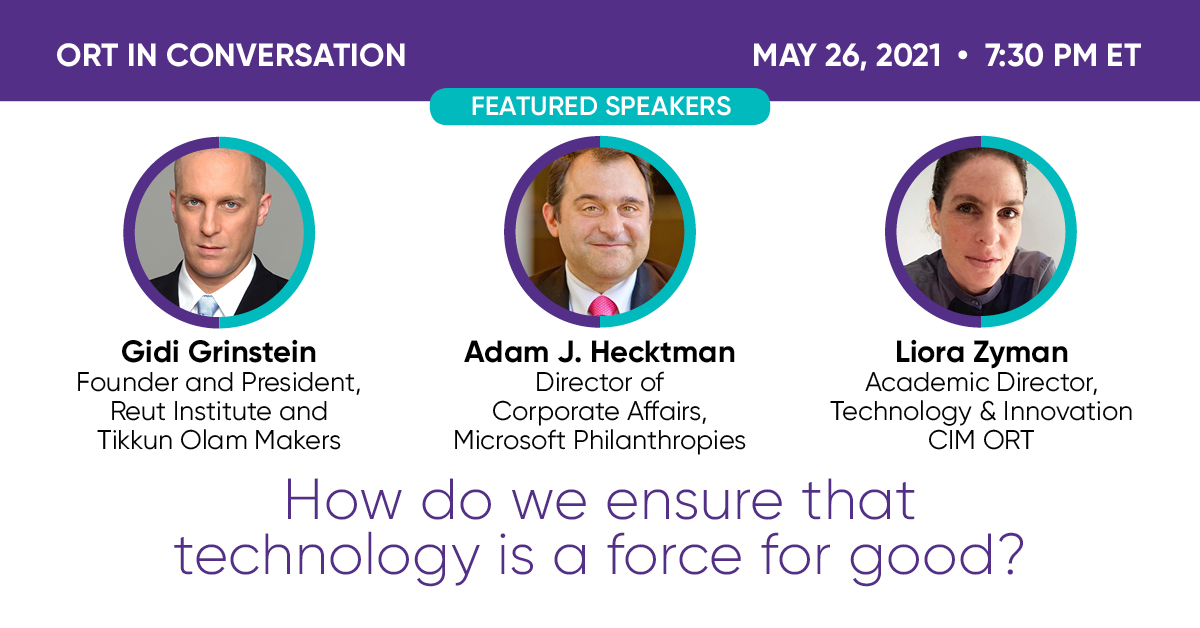 ORT IN CONVERSATION

MAY 26, 2021 • 7:30 PM ET

FEATURED SPEAKERS

Gidi Grinstein
Founder and President, Reut Institute and Tikkun Olam Makers

Adam J. Hecktman
Director of Corporate Affairs, Microsoft Philanthropies

Liora Zyman
Academic Director, Technology & Innovation CIM ORT

How do we ensure that technology is a force for good?